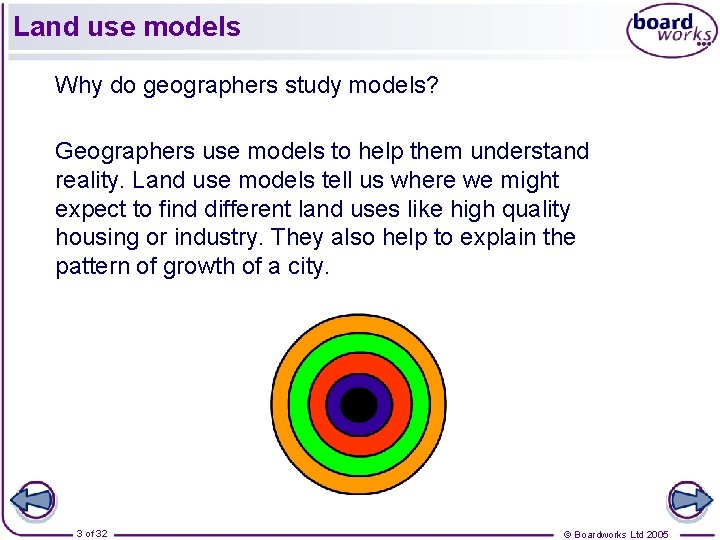 Land use models

board works

Why do geographers study models?

Geographers use models to help them understand reality. Land use models tell us where we might expect to find different land uses like high quality housing or industry. They also help to explain the pattern of growth of a city.

3 of 32

© Boardworks Ltd 2005